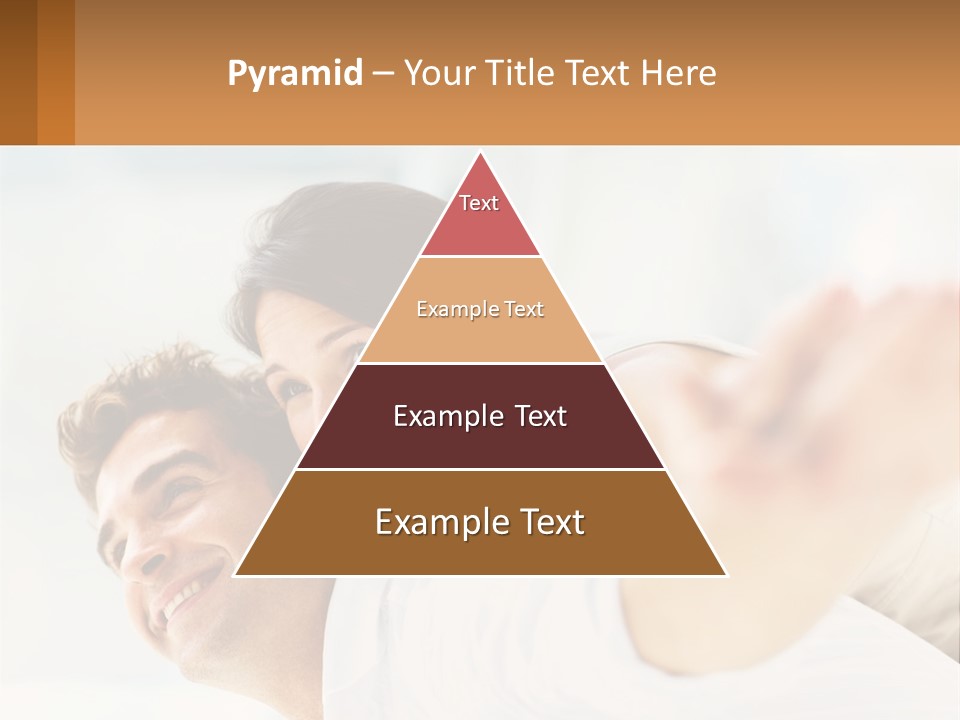 Pyramid – Your Title Text Here

Text

Example Text

Example Text

Example Text